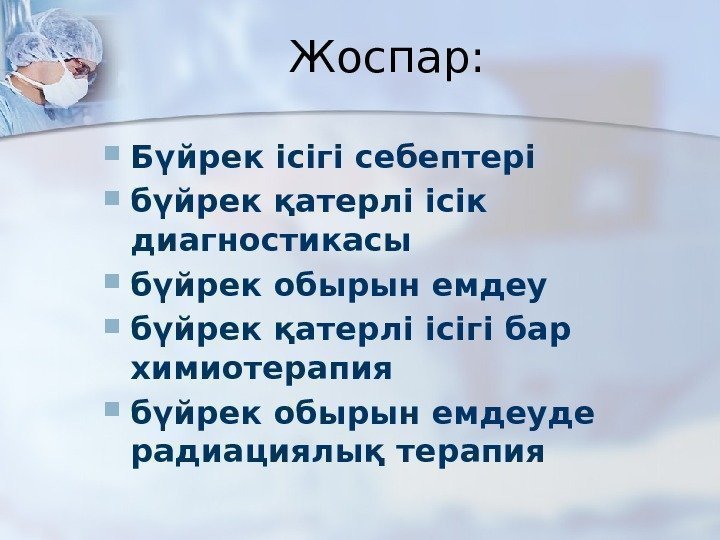 Жоспар:

Бүйрек ісігі себептері
бүйрек қатерлі ісік диагностикасы
бүйрек обырын емдеу
бүйрек қатерлі ісігі бар химиотерапия
бүйрек обырын емдеуде радиациялық терапия